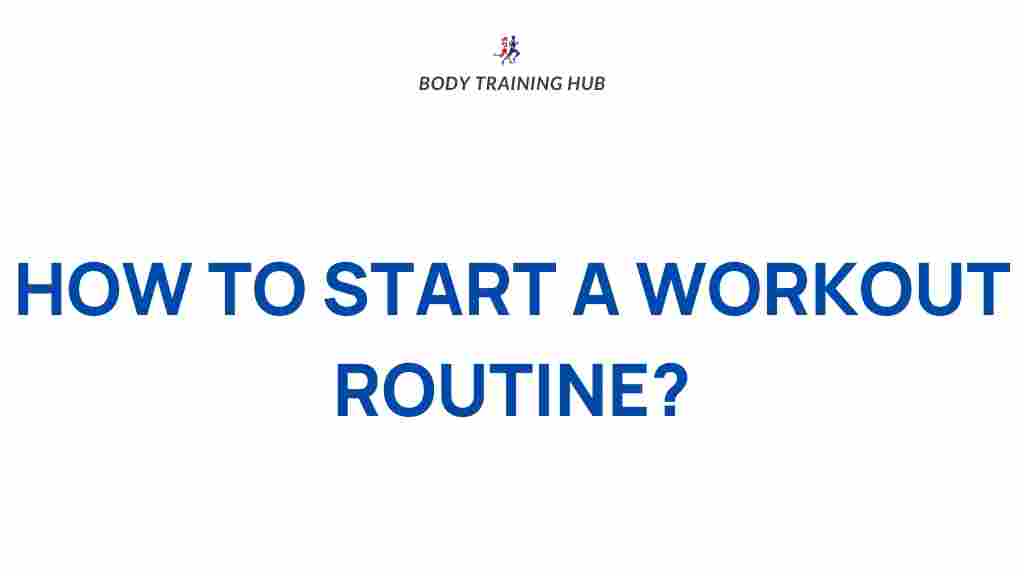 BODY TRAINING HUB

HOW TO START A WORKOUT ROUTINE?